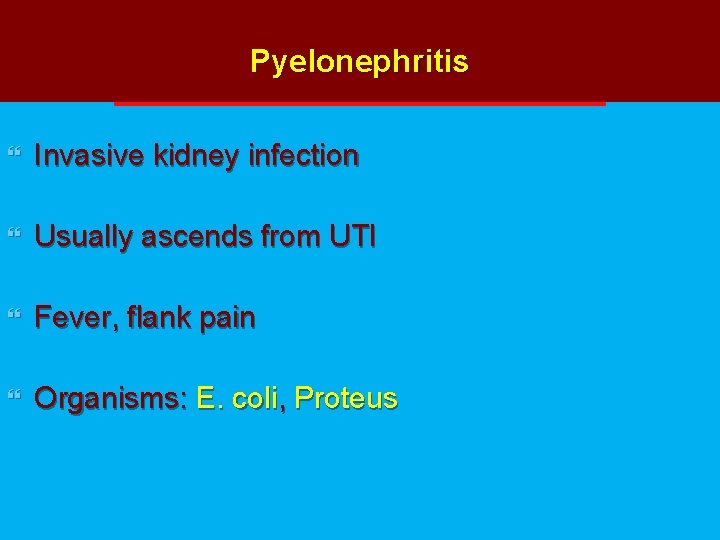 Pyelonephritis

Invasive kidney infection

Usually ascends from UTI

Fever, flank pain

Organisms: E. coli, Proteus